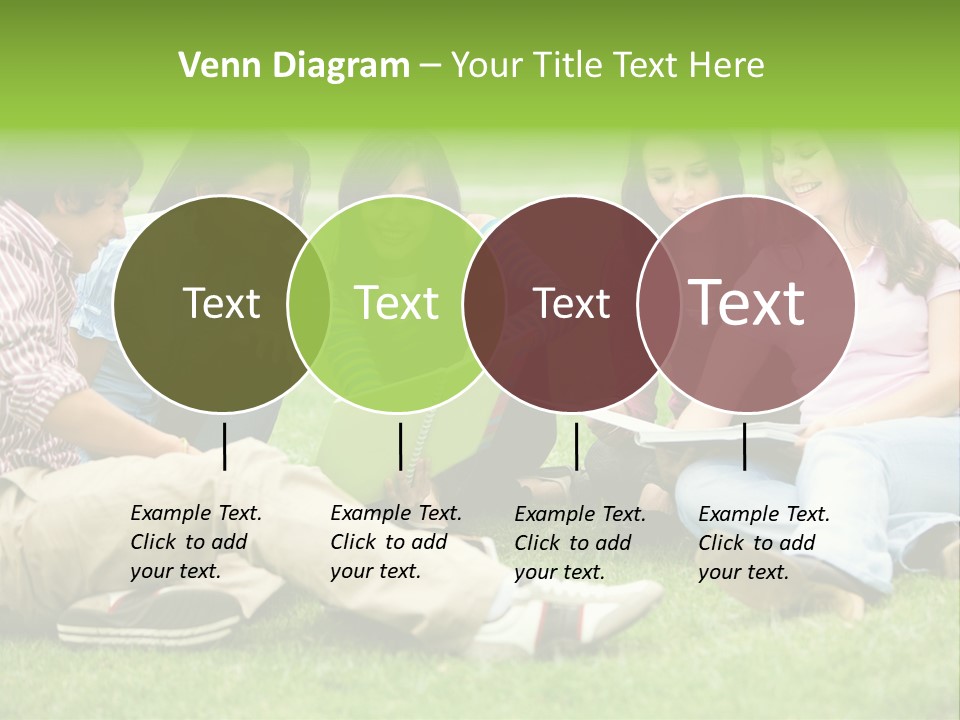 Venn Diagram – Your Title Text Here

Text

Text

Text

Text

Example Text. Click to add your text.

Example Text. Click to add your text.

Example Text. Click to add your text.

Example Text. Click to add your text.